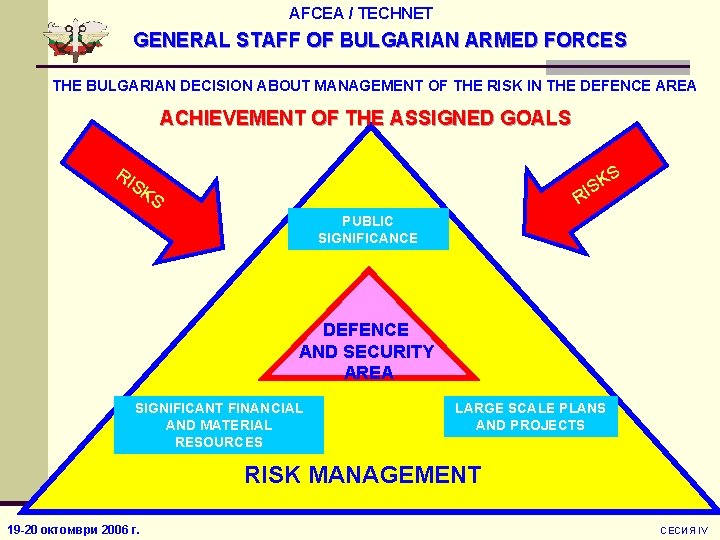 AFCEA / TECHNET

GENERAL STAFF OF BULGARIAN ARMED FORCES

THE BULGARIAN DECISION ABOUT MANAGEMENT OF THE RISK IN THE DEFENCE AREA

ACHIEVEMENT OF THE ASSIGNED GOALS

RISKS

RISKS

PUBLIC SIGNIFICANCE

DEFENCE AND SECURITY AREA

SIGNIFICANT FINANCIAL AND MATERIAL RESOURCES

LARGE SCALE PLANS AND PROJECTS

RISK MANAGEMENT

19-20 октомври 2006 г.

СЕСИЯ IV